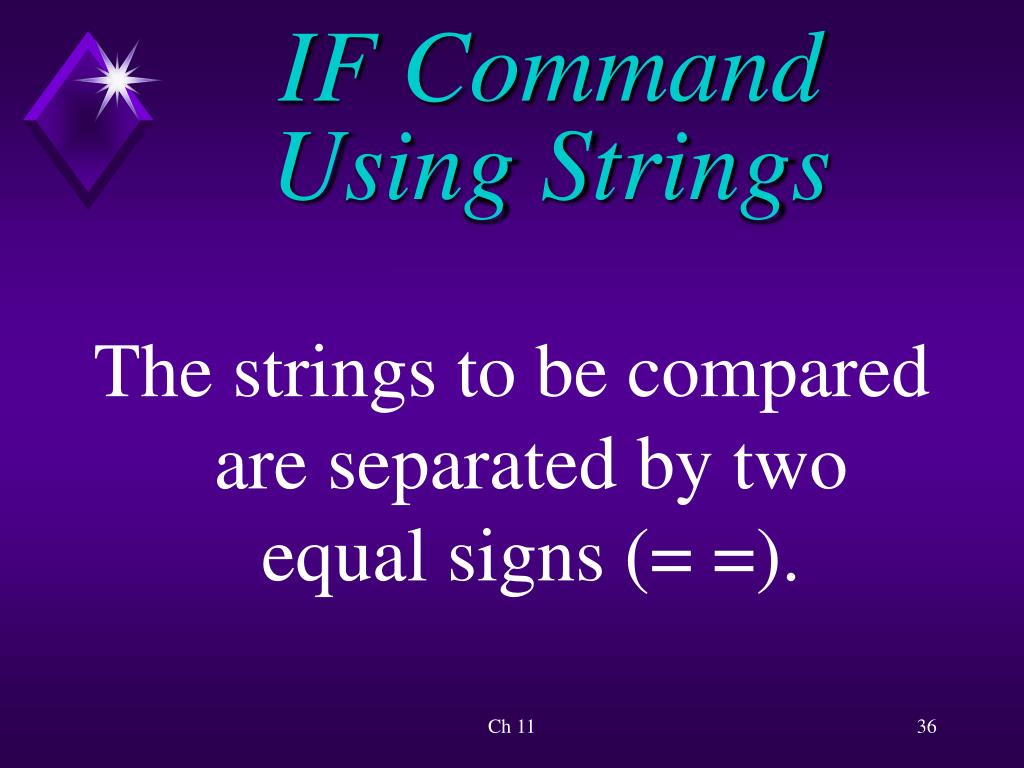 IF Command Using Strings

The strings to be compared are separated by two equal signs (= =).

Ch 11

36